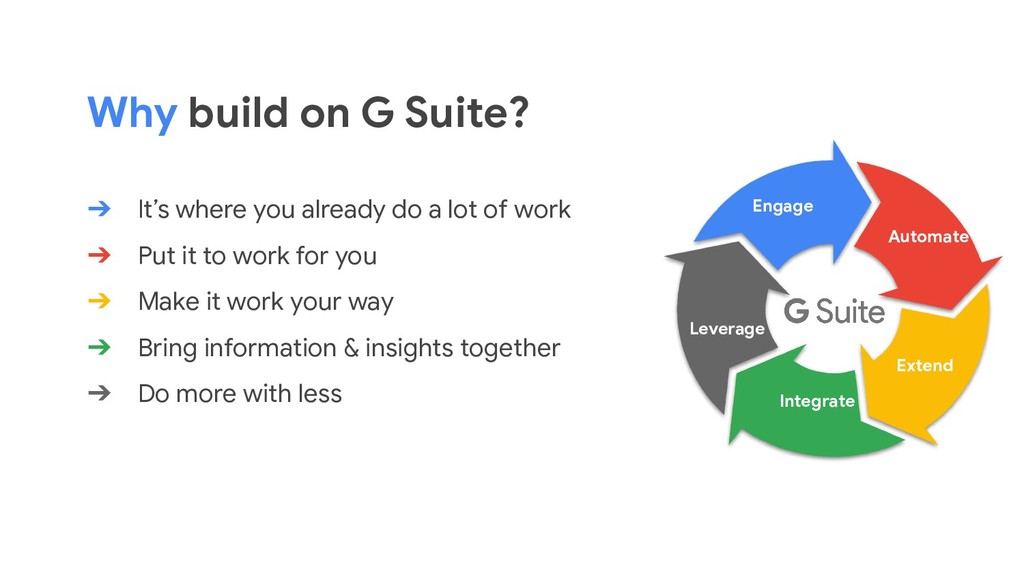 Why build on G Suite?

➔ It's where you already do a lot of work
➔ Put it to work for you
➔ Make it work your way
➔ Bring information & insights together
➔ Do more with less

Engage
Automate
Extend
Integrate
Leverage
G Suite